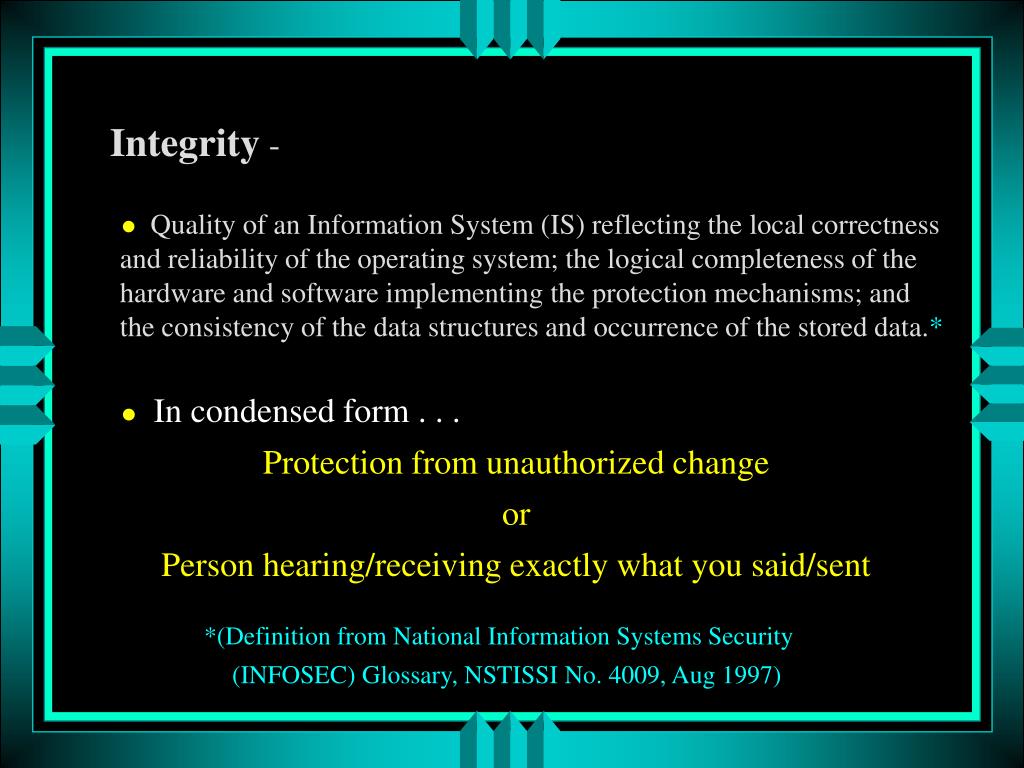 Integrity -

● Quality of an Information System (IS) reflecting the local correctness and reliability of the operating system; the logical completeness of the hardware and software implementing the protection mechanisms; and the consistency of the data structures and occurrence of the stored data.*

● In condensed form . . .

Protection from unauthorized change

or

Person hearing/receiving exactly what you said/sent

*(Definition from National Information Systems Security (INFOSEC) Glossary, NSTISSI No. 4009, Aug 1997)